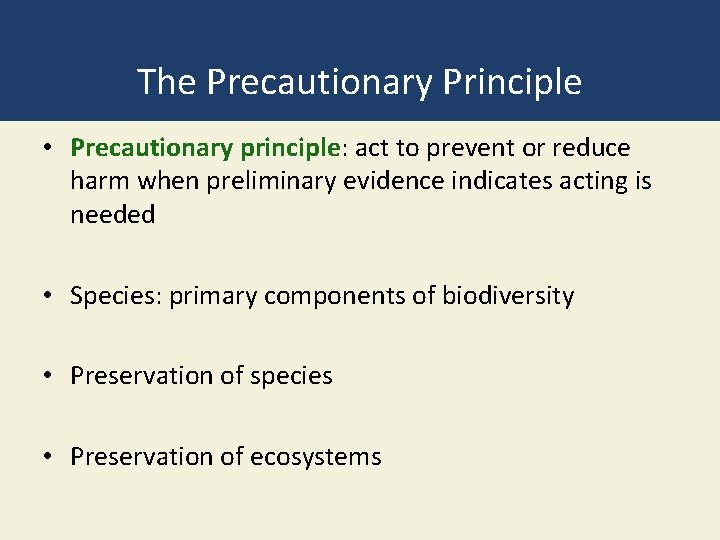 The Precautionary Principle

• Precautionary principle: act to prevent or reduce harm when preliminary evidence indicates acting is needed

• Species: primary components of biodiversity

• Preservation of species

• Preservation of ecosystems